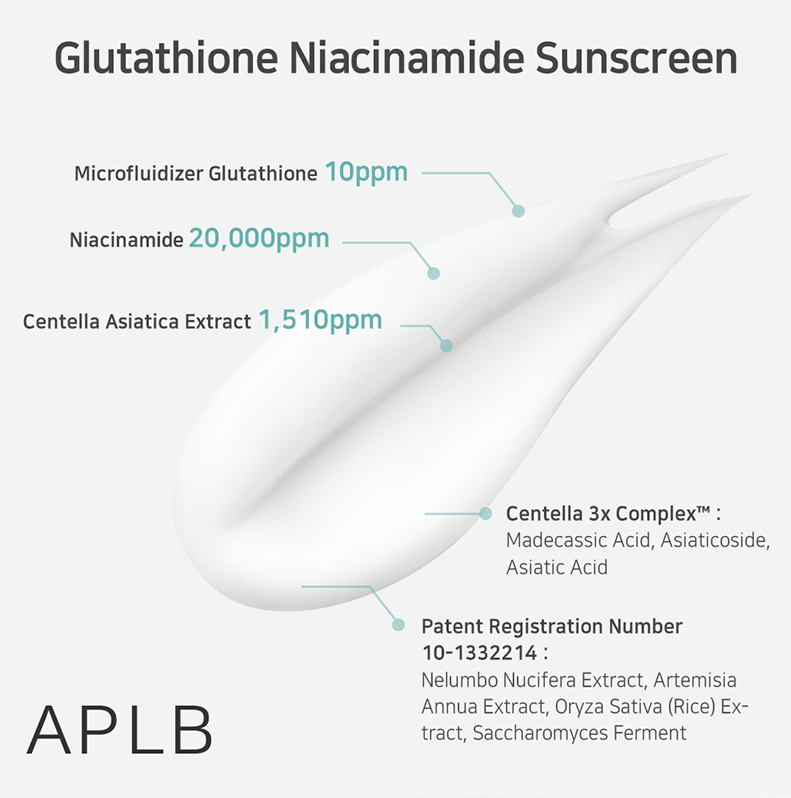 Glutathione Niacinamide Sunscreen

Microfluidizer Glutathione 10ppm

Niacinamide 20,000ppm

Centella Asiatica Extract 1,510ppm

Centella 3x Complex™ : Madecassic Acid, Asiaticoside, Asiatic Acid

Patent Registration Number 10-1332214 : Nelumbo Nucifera Extract, Artemisia Annua Extract, Oryza Sativa (Rice) Extract, Saccharomyces Ferment

APLB